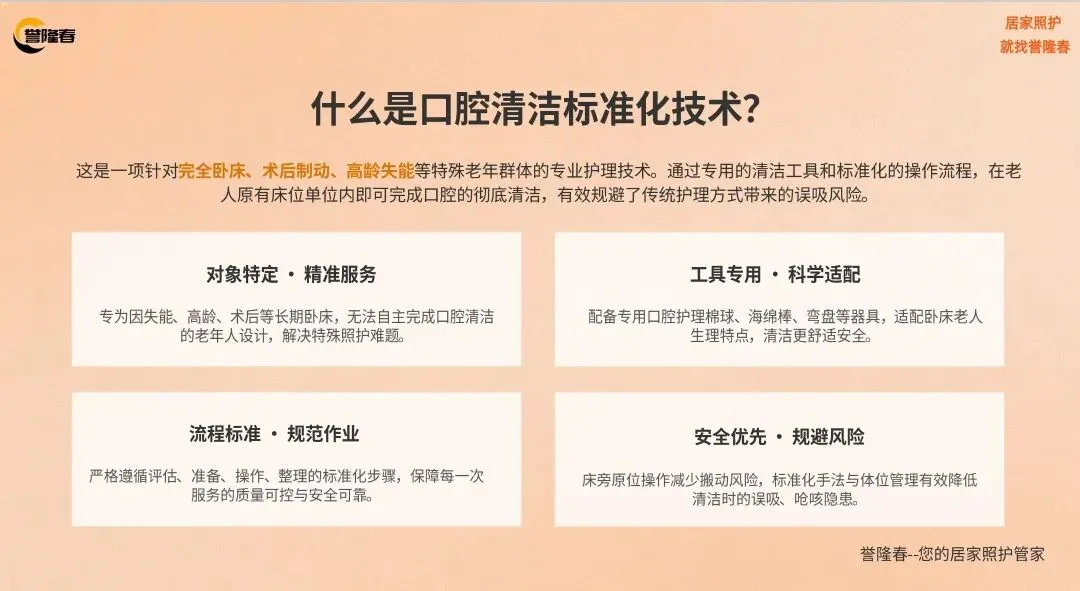 誉隆春

居家照护
就找誉隆春

什么是口腔清洁标准化技术?

这是一项针对完全卧床、术后制动、高龄失能等特殊老年群体的专业护理技术。通过专用的清洁工具和标准化的操作流程，在老人原有床位单位内即可完成口腔的彻底清洁，有效规避了传统护理方式带来的误吸风险。

对象特定 · 精准服务

专为因失能、高龄、术后等长期卧床，无法自主完成口腔清洁的老年人设计，解决特殊照护难题。

工具专用 · 科学适配

配备专用口腔护理棉球、海绵棒、弯盘等器具，适配卧床老人生理特点，清洁更舒适安全。

流程标准 · 规范作业

严格遵循评估、准备、操作、整理的标准化步骤，保障每一次服务的质量可控与安全可靠。

安全优先 · 规避风险

床旁原位操作减少搬动风险，标准化手法与体位管理有效降低清洁时的误吸、呛咳隐患。

誉隆春--您的居家照护管家